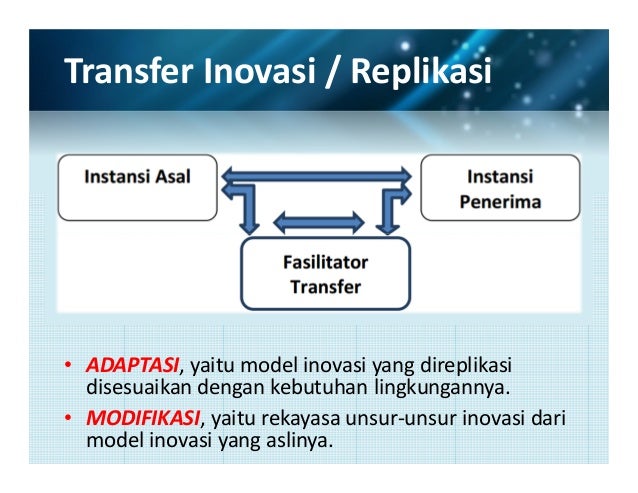 Transfer Inovasi / Replikasi

Instansi Asal

Instansi Penerima

Fasilitator Transfer

• ADAPTASI, yaitu model inovasi yang direplikasi disesuaikan dengan kebutuhan lingkungannya.
• MODIFIKASI, yaitu rekayasa unsur-unsur inovasi dari model inovasi yang aslinya.